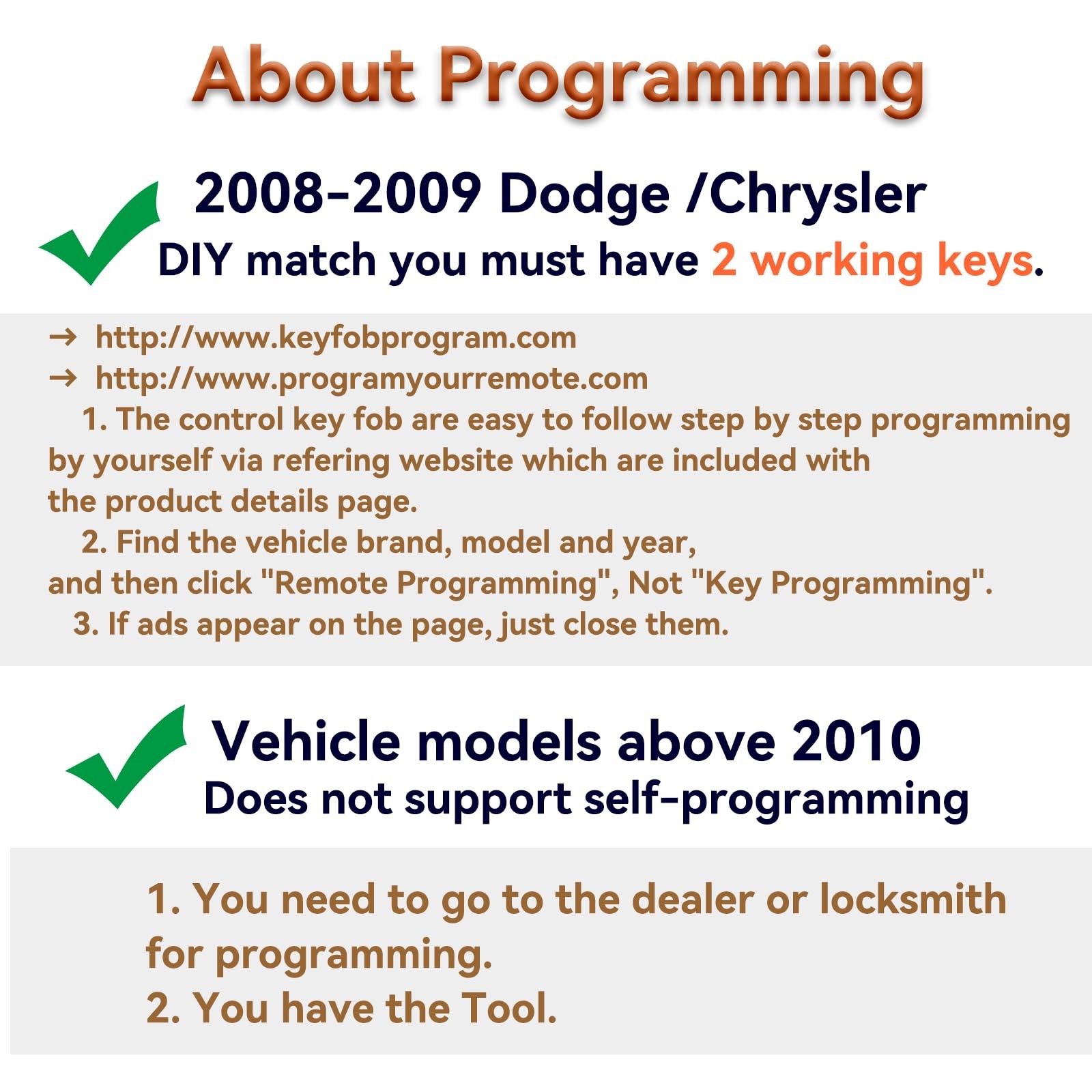 About Programming

2008-2009 Dodge /Chrysler
DIY match you must have 2 working keys.

→ http://www.keyfobprogram.com
→ http://www.programyourremote.com
1. The control key fob are easy to follow step by step programming by yourself via refering website which are included with the product details page.
2. Find the vehicle brand, model and year, and then click "Remote Programming", Not "Key Programming".
3. If ads appear on the page, just close them.

Vehicle models above 2010
Does not support self-programming

1. You need to go to the dealer or locksmith for programming.
2. You have the Tool.